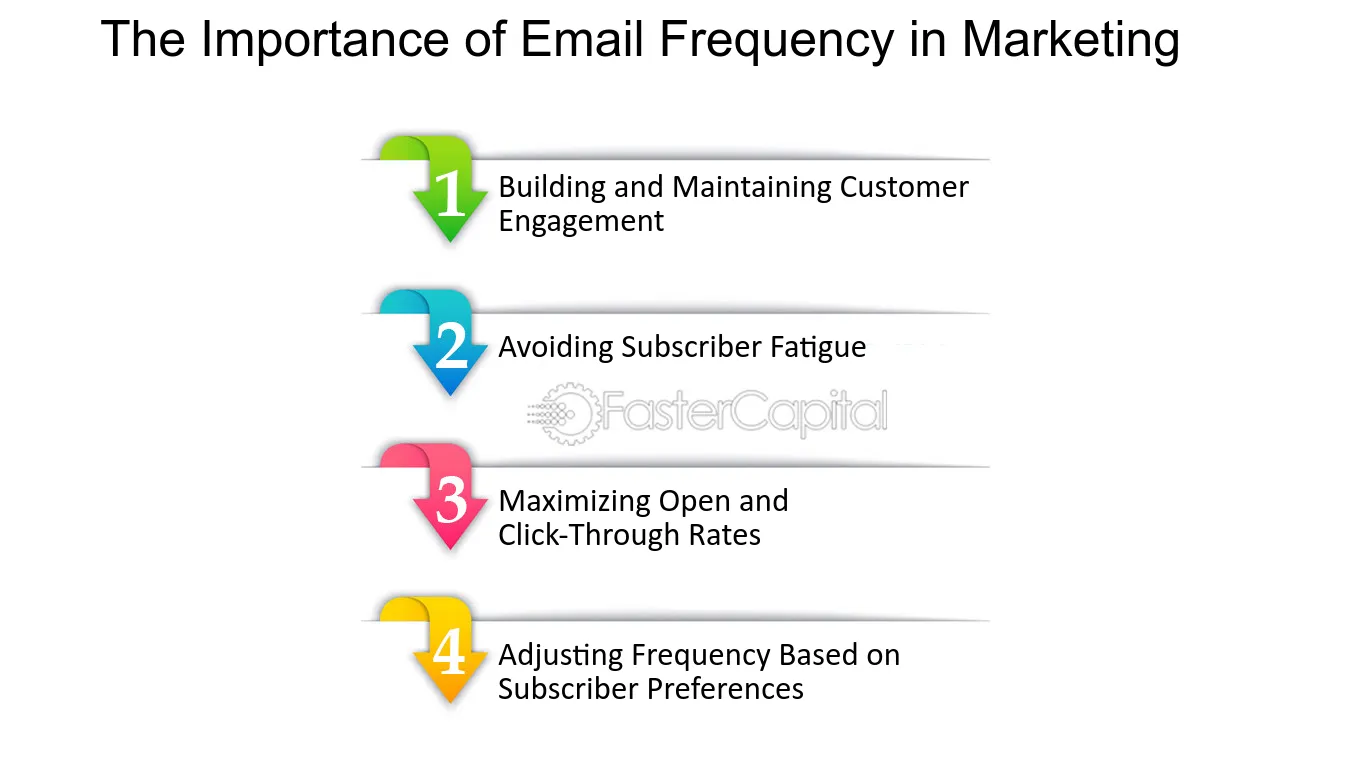 The Importance of Email Frequency in Marketing

1 Building and Maintaining Customer Engagement

2 Avoiding Subscriber Fatigue

FasterCapital

3 Maximizing Open and Click-Through Rates

4 Adjusting Frequency Based on Subscriber Preferences